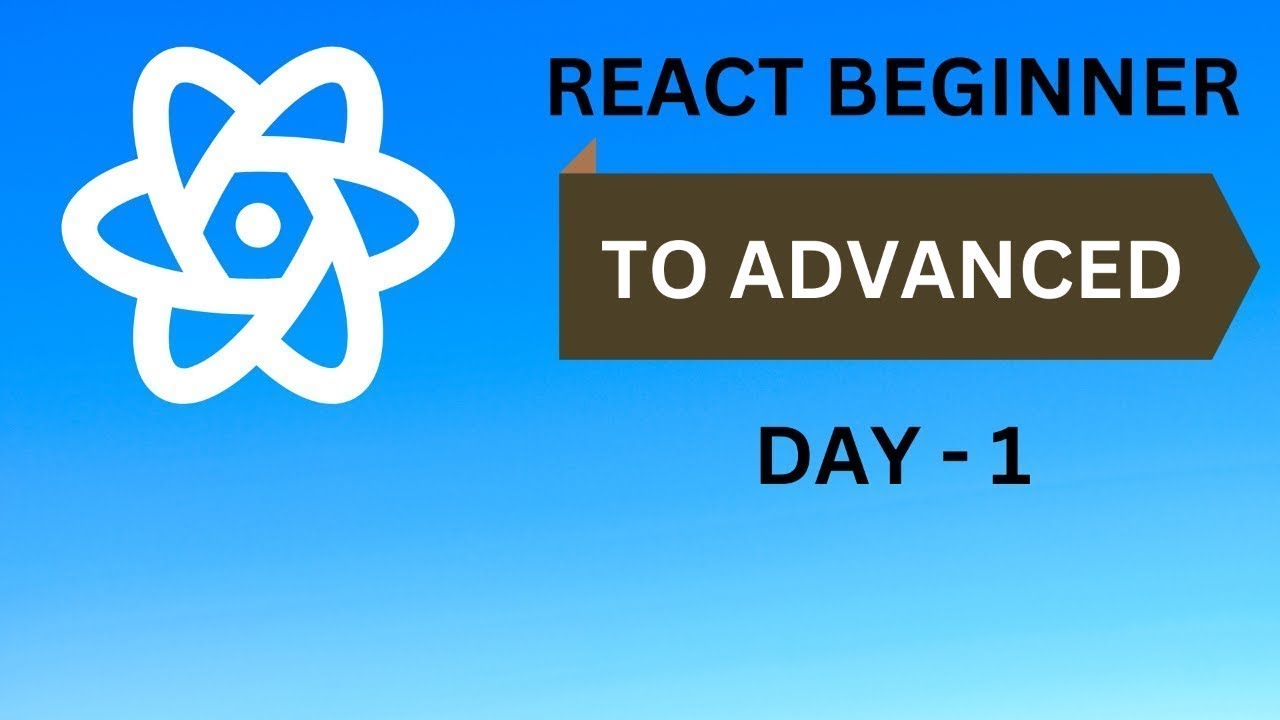 REACT BEGINNER

TO ADVANCED

DAY - 1